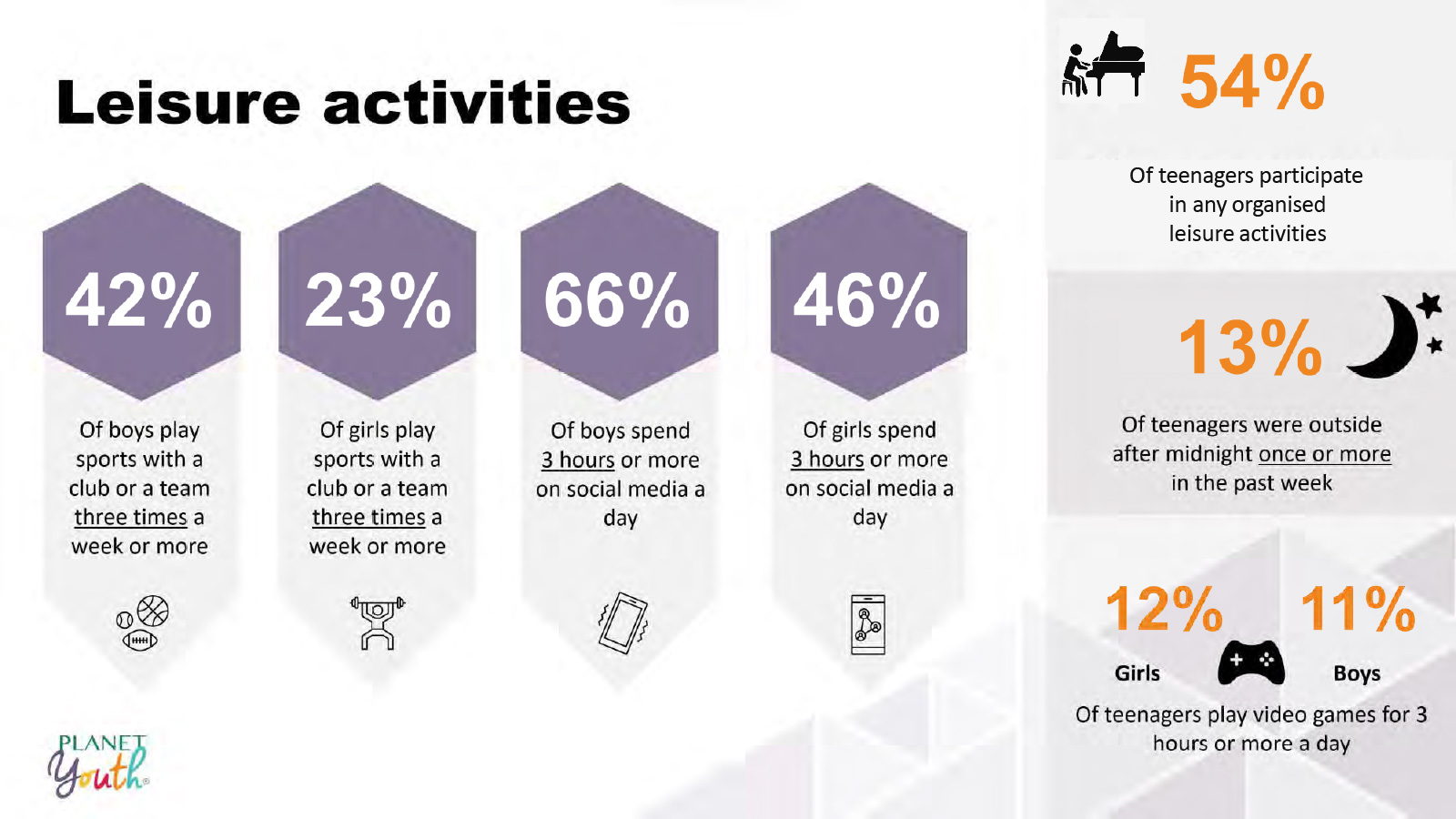 Leisure activities

42%

Of boys play sports with a club or a team three times a week or more

23%

Of girls play sports with a club or a team three times a week or more

66%

Of boys spend 3 hours or more on social media a day

46%

Of girls spend 3 hours or more on social media a day

54%

Of teenagers participate in any organised leisure activities

13%

Of teenagers were outside after midnight once or more in the past week

12%

Girls

11%

Boys

Of teenagers play video games for 3 hours or more a day

PLANET Youth